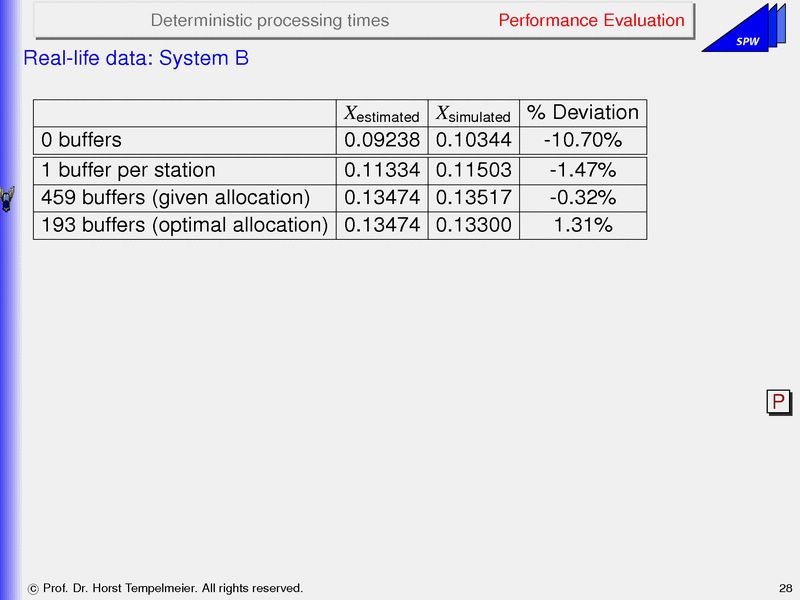 Deterministic processing times

Performance Evaluation

SPW

Real-life data: System B

| | $X_{\text{estimated}}$ | $X_{\text{simulated}}$ | % Deviation |
|---|---|---|---|
| 0 buffers | 0.09238 | 0.10344 | -10.70% |
| 1 buffer per station | 0.11334 | 0.11503 | -1.47% |
| 459 buffers (given allocation) | 0.13474 | 0.13517 | -0.32% |
| 193 buffers (optimal allocation) | 0.13474 | 0.13300 | 1.31% |

P

© Prof. Dr. Horst Tempelmeier. All rights reserved.

28